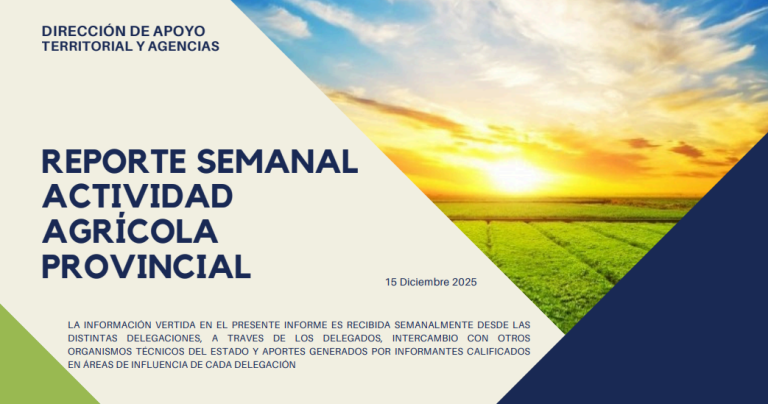 DIRECCIÓN DE APOYO TERRITORIAL Y AGENCIAS

REPORTE SEMANAL ACTIVIDAD AGRÍCOLA PROVINCIAL

15 Diciembre 2025

LA INFORMACIÓN VERTIDA EN EL PRESENTE INFORME ES RECIBIDA SEMANALMENTE DESDE LAS DISTINTAS DELEGACIONES, A TRAVES DE LOS DELEGADOS, INTERCAMBIO CON OTROS ORGANISMOS TÉCNICOS DEL ESTADO Y APORTES GENERADOS POR INFORMANTES CALIFICADOS EN ÁREAS DE INFLUENCIA DE CADA DELEGACIÓN